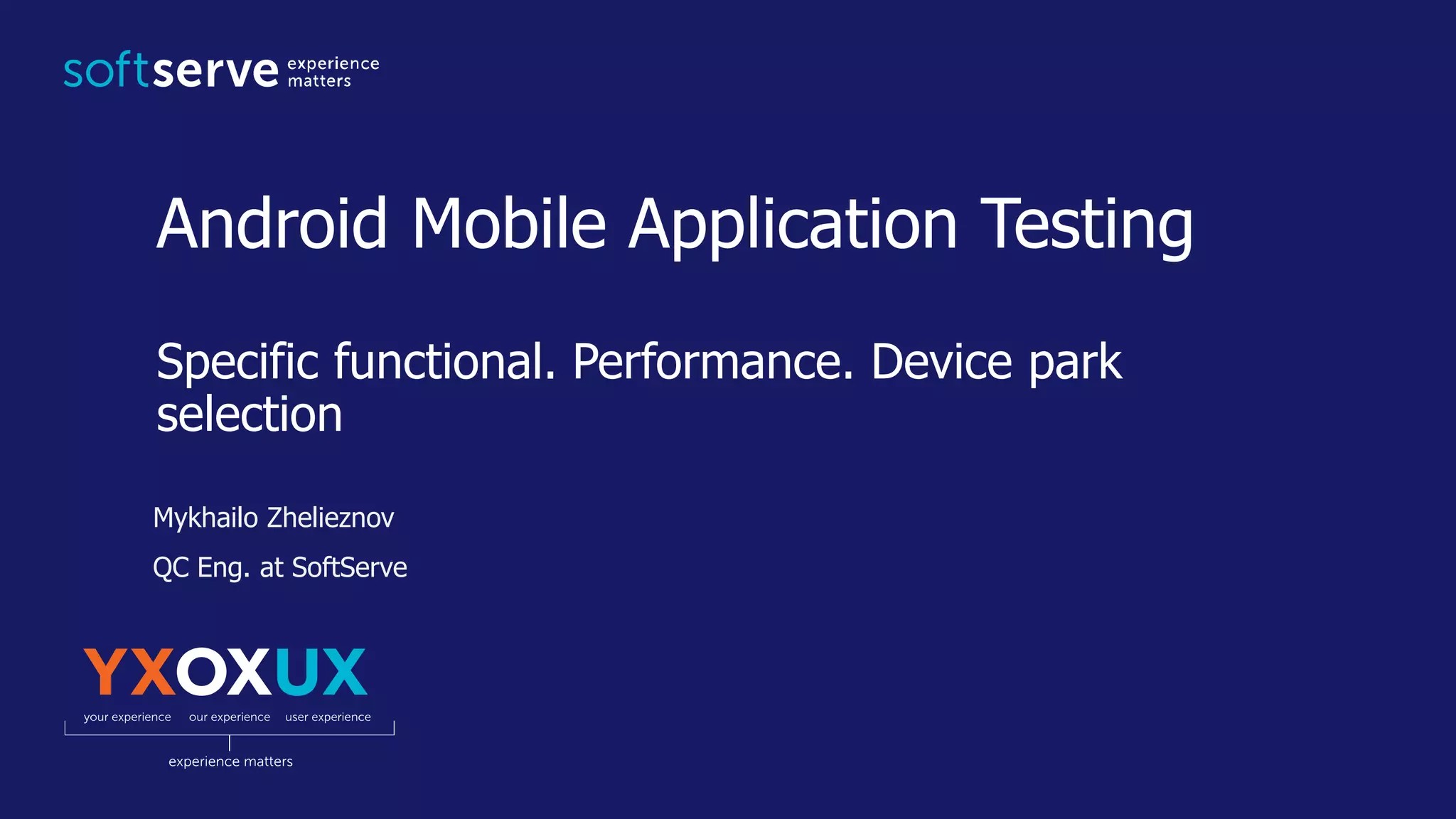 softserve experience matters

Android Mobile Application Testing

Specific functional. Performance. Device park selection

Mykhailo Zhelieznov

QC Eng. at SoftServe

YXOXUX

your experience our experience user experience

experience matters